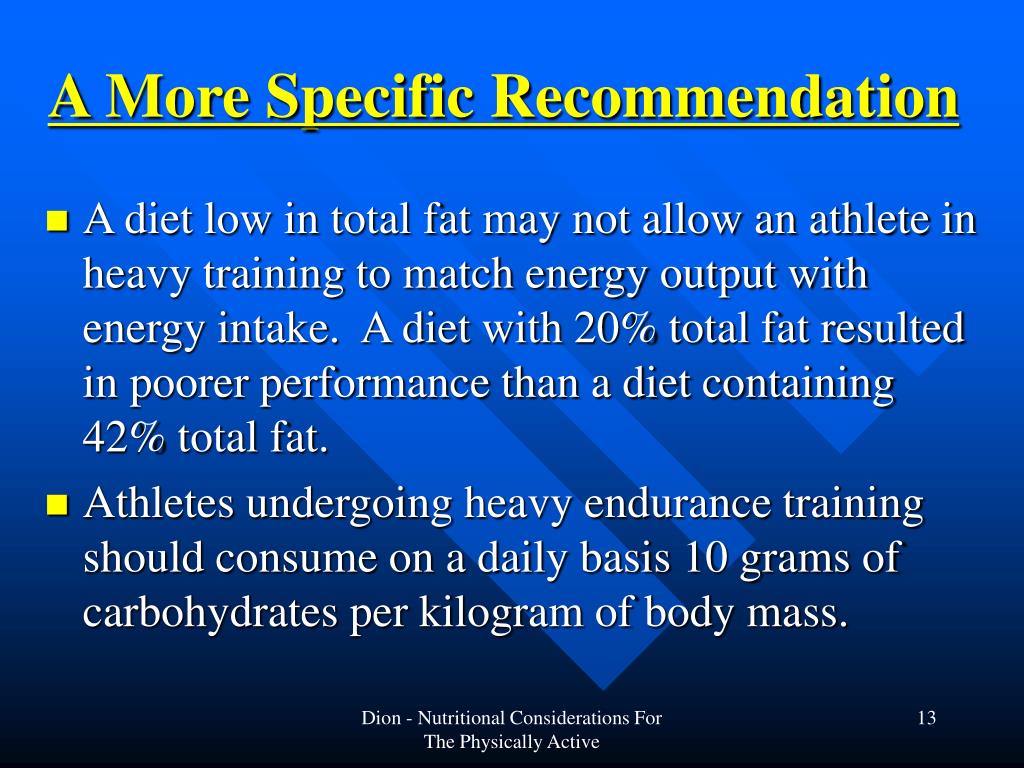 A More Specific Recommendation

A diet low in total fat may not allow an athlete in heavy training to match energy output with energy intake. A diet with 20% total fat resulted in poorer performance than a diet containing 42% total fat.

Athletes undergoing heavy endurance training should consume on a daily basis 10 grams of carbohydrates per kilogram of body mass.

Dion - Nutritional Considerations For The Physically Active

13